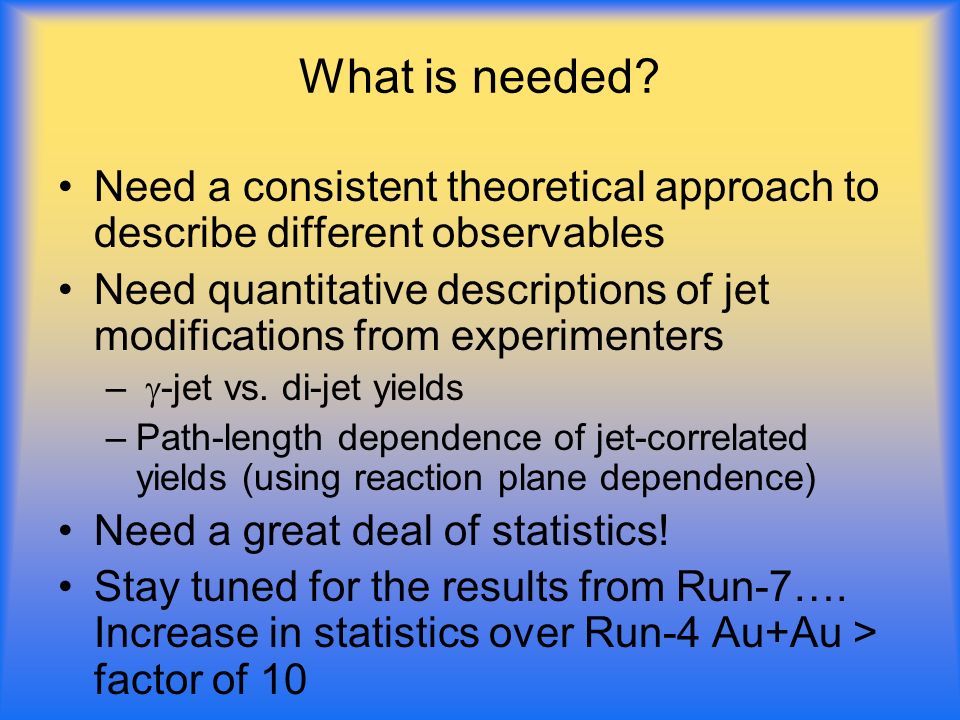 What is needed?

• Need a consistent theoretical approach to describe different observables

• Need quantitative descriptions of jet modifications from experimenters

– $\gamma$-jet vs. di-jet yields

– Path-length dependence of jet-correlated yields (using reaction plane dependence)

• Need a great deal of statistics!

• Stay tuned for the results from Run-7…. Increase in statistics over Run-4 Au+Au > factor of 10